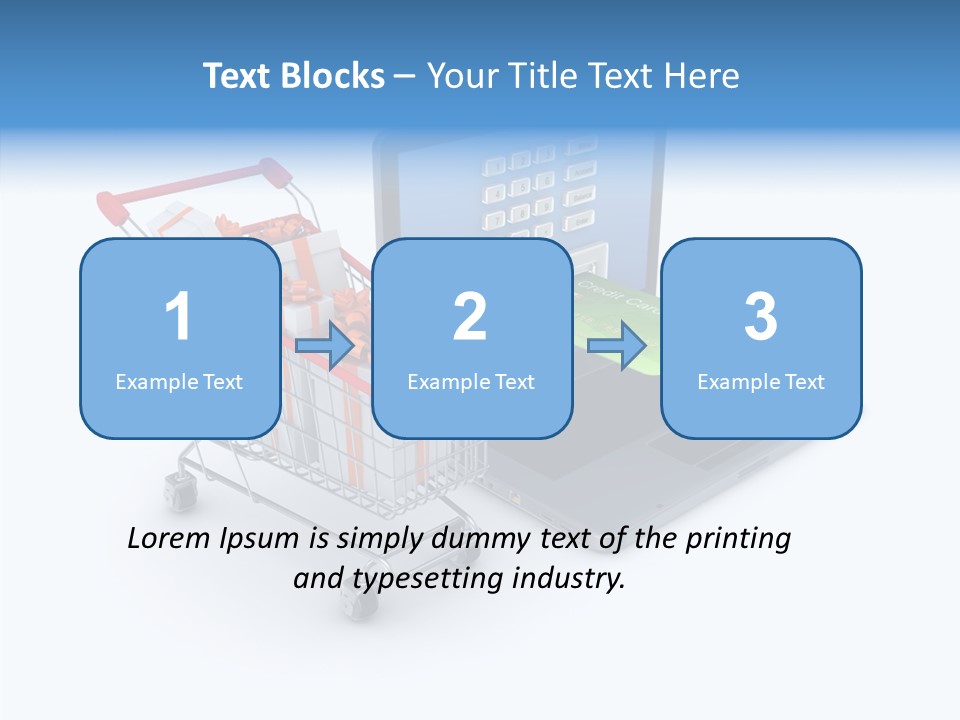 Text Blocks – Your Title Text Here

1
Example Text

2
Example Text

3
Example Text

Credit Card

Lorem Ipsum is simply dummy text of the printing and typesetting industry.